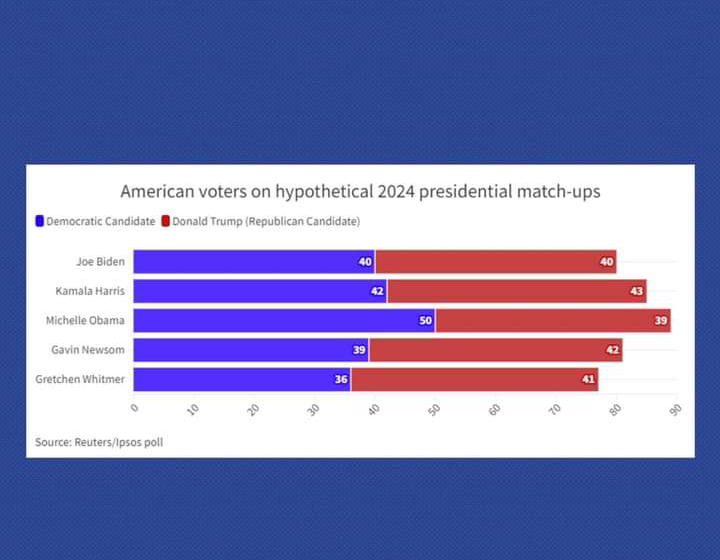 American voters on hypothetical 2024 presidential match-ups

Democratic Candidate
Donald Trump (Republican Candidate)

Joe Biden 40 40
Kamala Harris 42 43
Michelle Obama 50 39
Gavin Newsom 39 42
Gretchen Whitmer 36 41

0 10 20 30 40 50 60 70 80 90

Source: Reuters/Ipsos poll